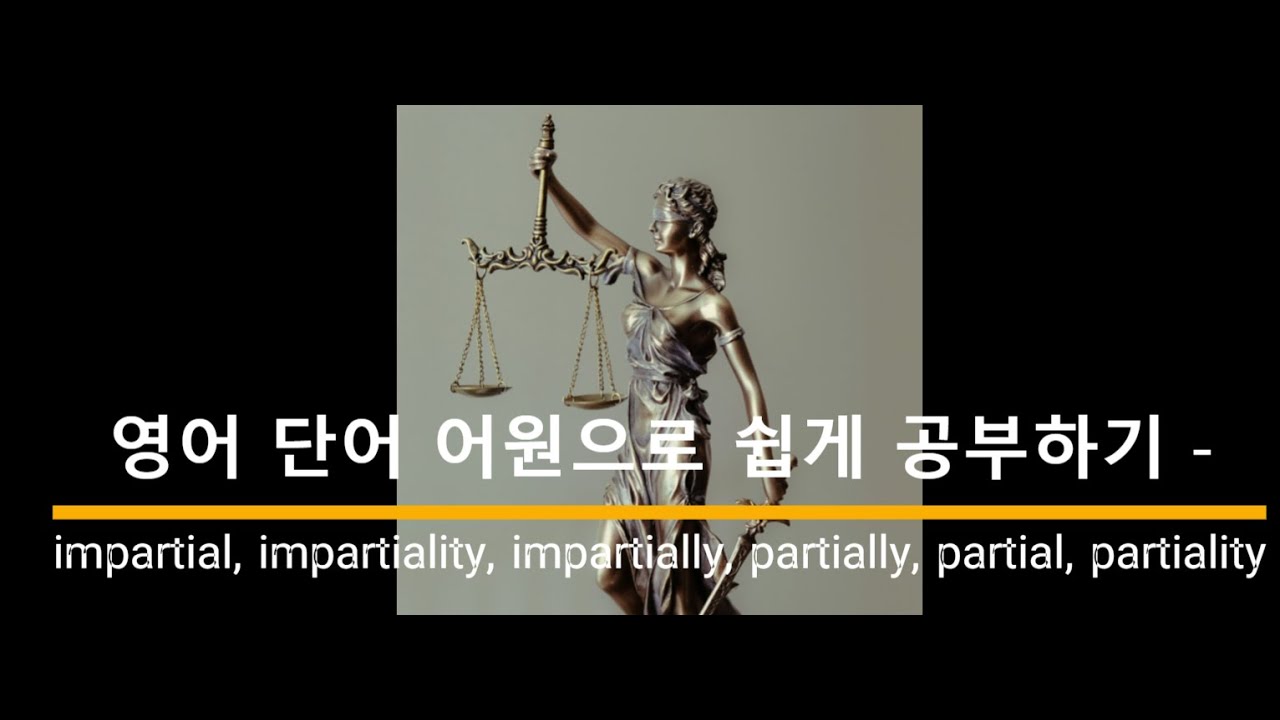 영어 단어 어원으로 쉽게 공부하기 -

impartial, impartiality, impartially, partially, partial, partiality